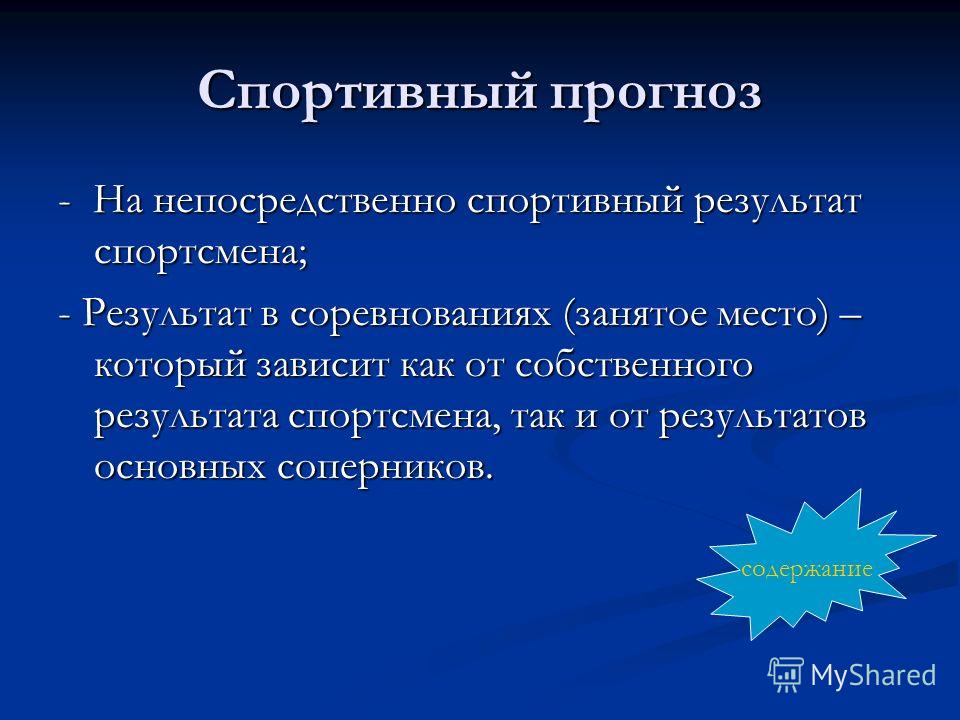 Спортивный прогноз

- На непосредственно спортивный результат спортсмена;

- Результат в соревнованиях (занятое место) – который зависит как от собственного результата спортсмена, так и от результатов основных соперников.

содержание

MyShared